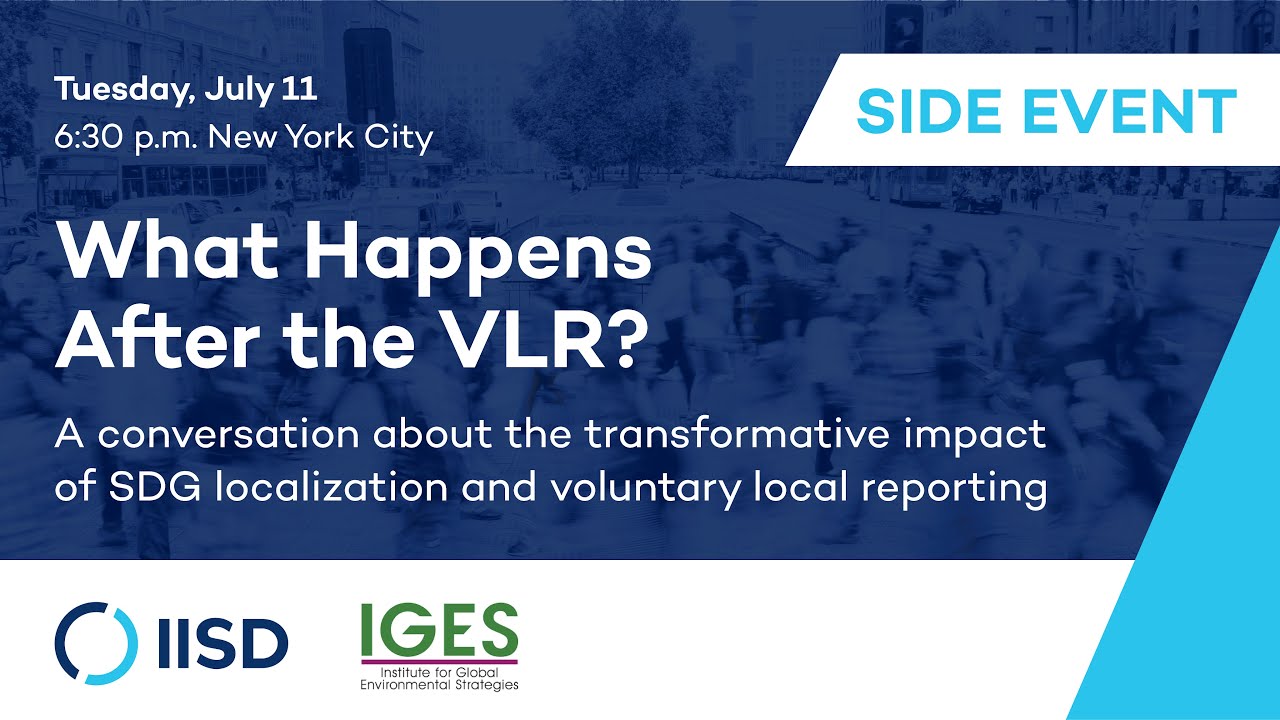 Tuesday, July 11
6:30 p.m. New York City

SIDE EVENT

What Happens After the VLR?

A conversation about the transformative impact of SDG localization and voluntary local reporting

IISD

IGES
Institute for Global Environmental Strategies